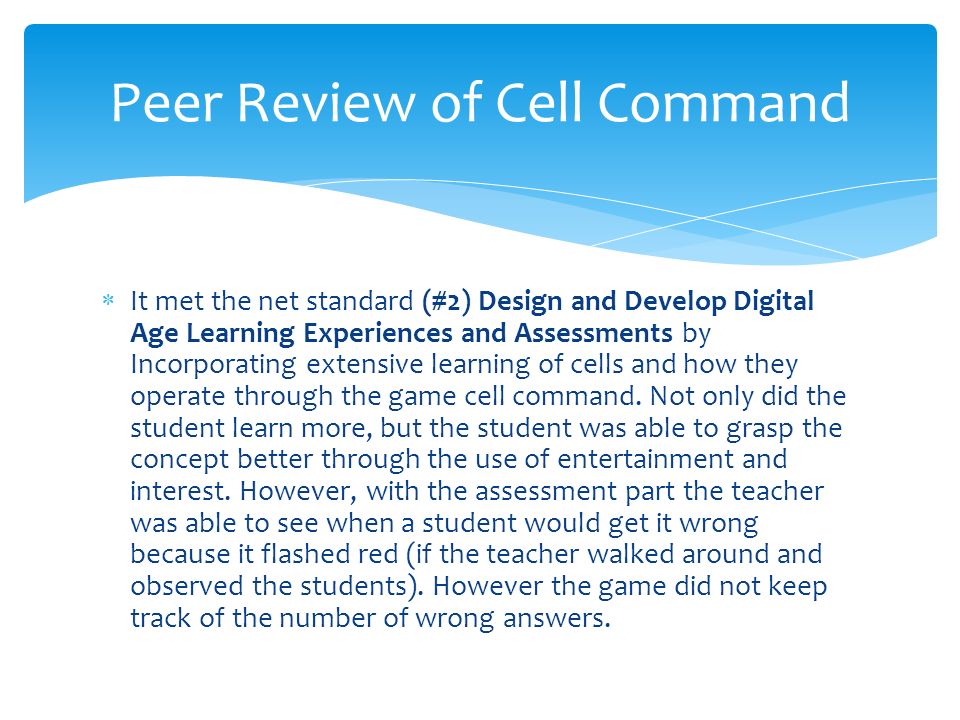 Peer Review of Cell Command

* It met the net standard (#2) Design and Develop Digital Age Learning Experiences and Assessments by Incorporating extensive learning of cells and how they operate through the game cell command. Not only did the student learn more, but the student was able to grasp the concept better through the use of entertainment and interest. However, with the assessment part the teacher was able to see when a student would get it wrong because it flashed red (if the teacher walked around and observed the students). However the game did not keep track of the number of wrong answers.